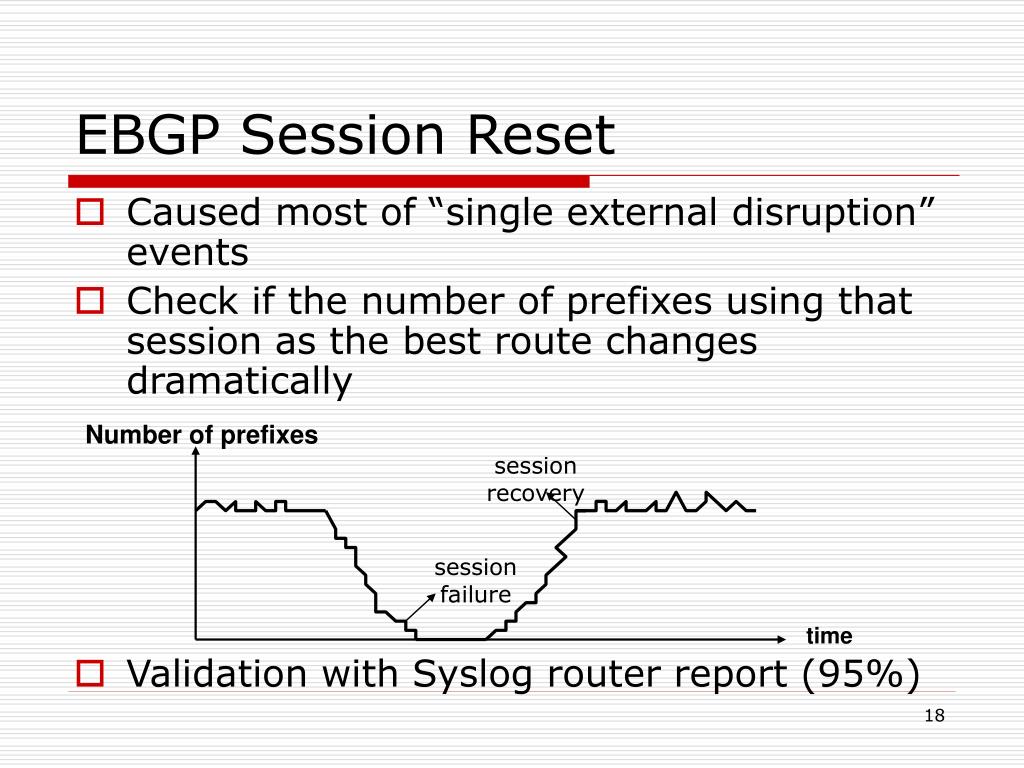 EBGP Session Reset

Caused most of “single external disruption” events

Check if the number of prefixes using that session as the best route changes dramatically

Number of prefixes

session recovery

session failure

time

Validation with Syslog router report (95%)

18